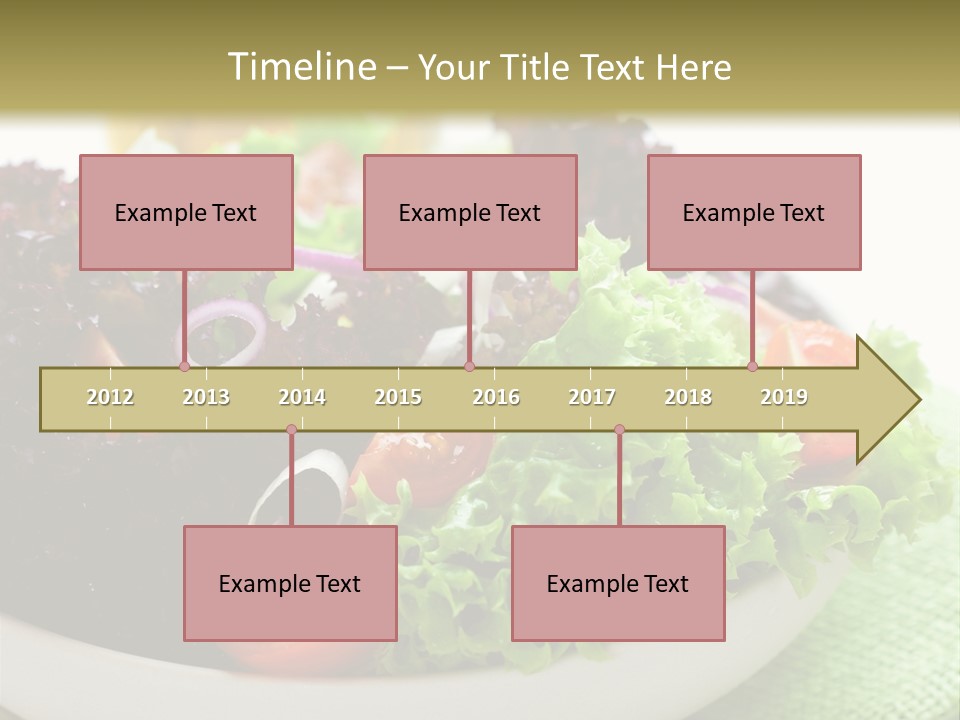 Timeline – Your Title Text Here

Example Text

Example Text

Example Text

2012 2013 2014 2015 2016 2017 2018 2019

Example Text

Example Text